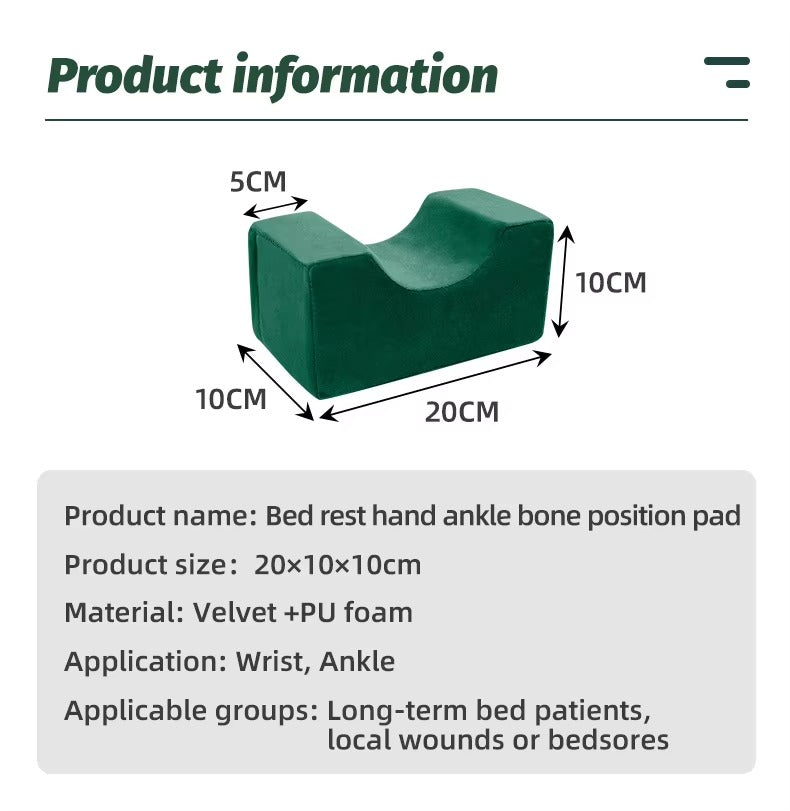 Product information

5CM

10CM

10CM

20CM

Product name: Bed rest hand ankle bone position pad

Product size: 20×10×10cm

Material: Velvet +PU foam

Application: Wrist, Ankle

Applicable groups: Long-term bed patients, local wounds or bedsores